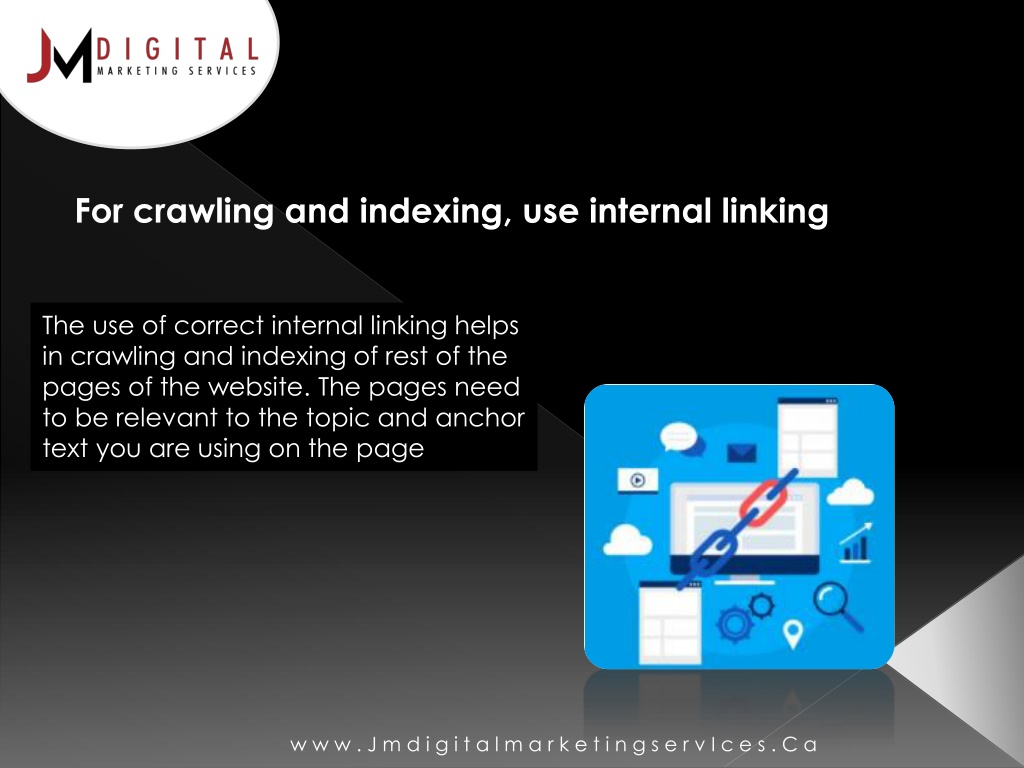 JM DIGITAL
MARKETING SERVICES

For crawling and indexing, use internal linking

The use of correct internal linking helps in crawling and indexing of rest of the pages of the website. The pages need to be relevant to the topic and anchor text you are using on the page

www.Jmdigitalmarketingservices.Ca